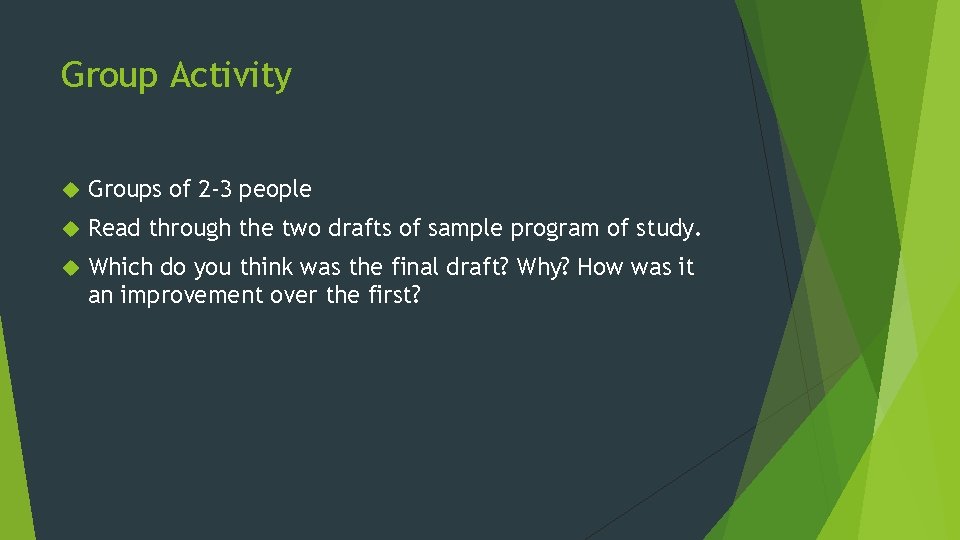 Group Activity

Groups of 2-3 people

Read through the two drafts of sample program of study.

Which do you think was the final draft? Why? How was it an improvement over the first?